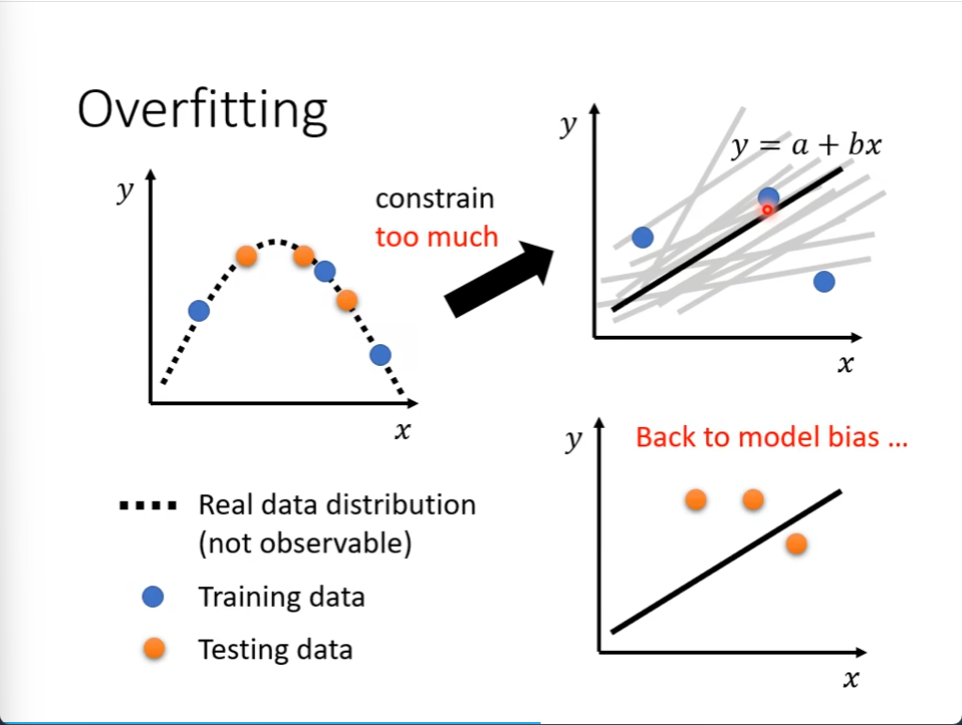 Overfitting

$y$

$x$

constrain
too much

$y$

$y = a + bx$

$x$

$y$

Back to model bias ...

$x$

Real data distribution (not observable)

Training data

Testing data